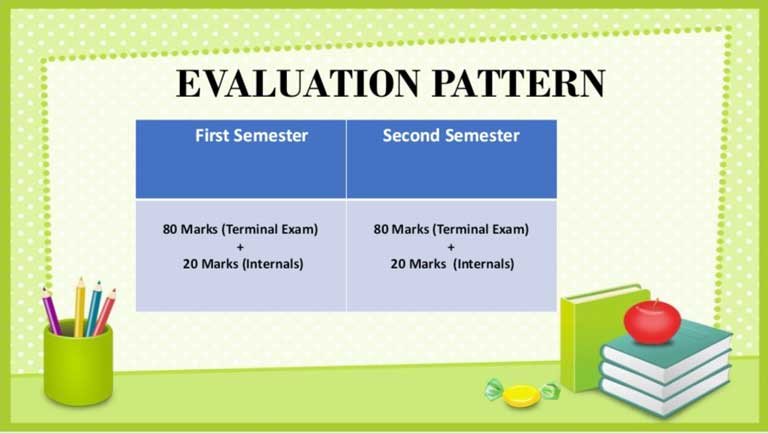 EVALUATION PATTERN

| First Semester | Second Semester |
|---|---|
| 80 Marks (Terminal Exam) + 20 Marks (Internals) | 80 Marks (Terminal Exam) + 20 Marks (Internals) |